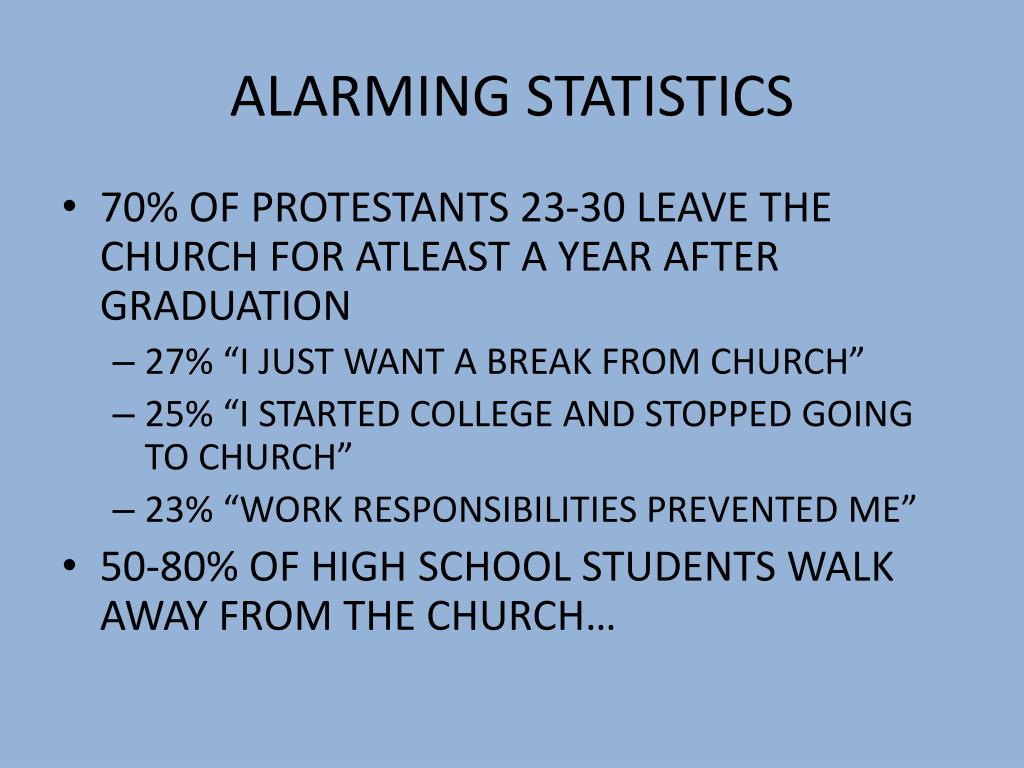 ALARMING STATISTICS

• 70% OF PROTESTANTS 23-30 LEAVE THE CHURCH FOR ATLEAST A YEAR AFTER GRADUATION
– 27% “I JUST WANT A BREAK FROM CHURCH”
– 25% “I STARTED COLLEGE AND STOPPED GOING TO CHURCH”
– 23% “WORK RESPONSIBILITIES PREVENTED ME”
• 50-80% OF HIGH SCHOOL STUDENTS WALK AWAY FROM THE CHURCH…